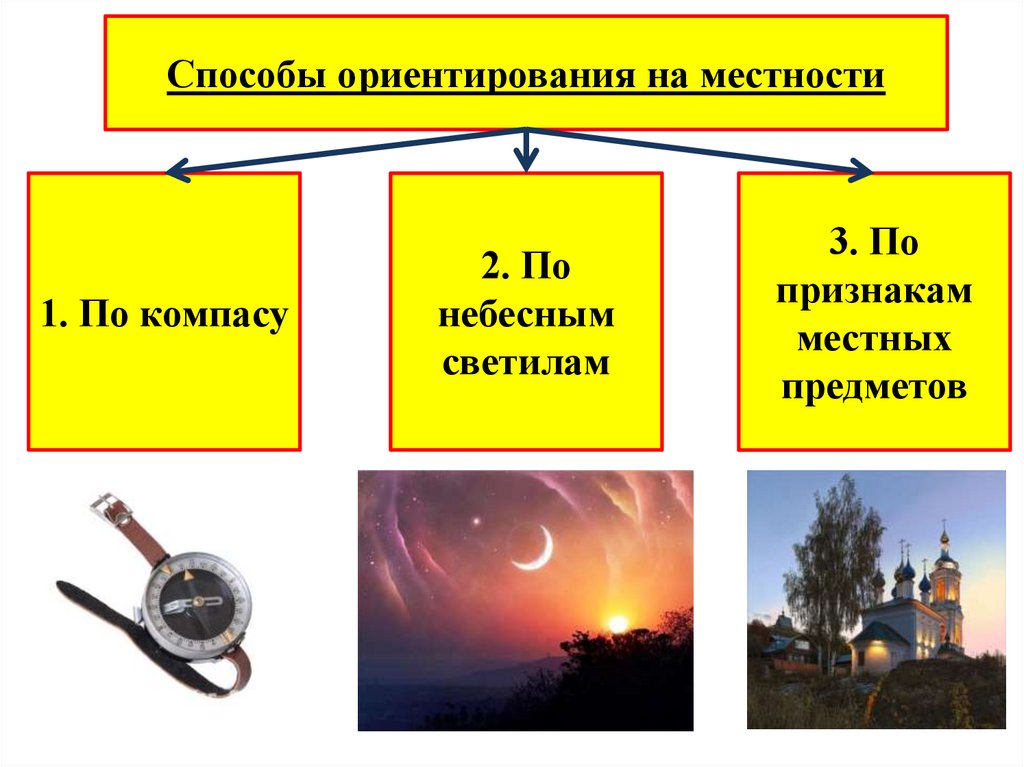 Способы ориентирования на местности

1. По компасу

2. По небесным светилам

3. По признакам местных предметов